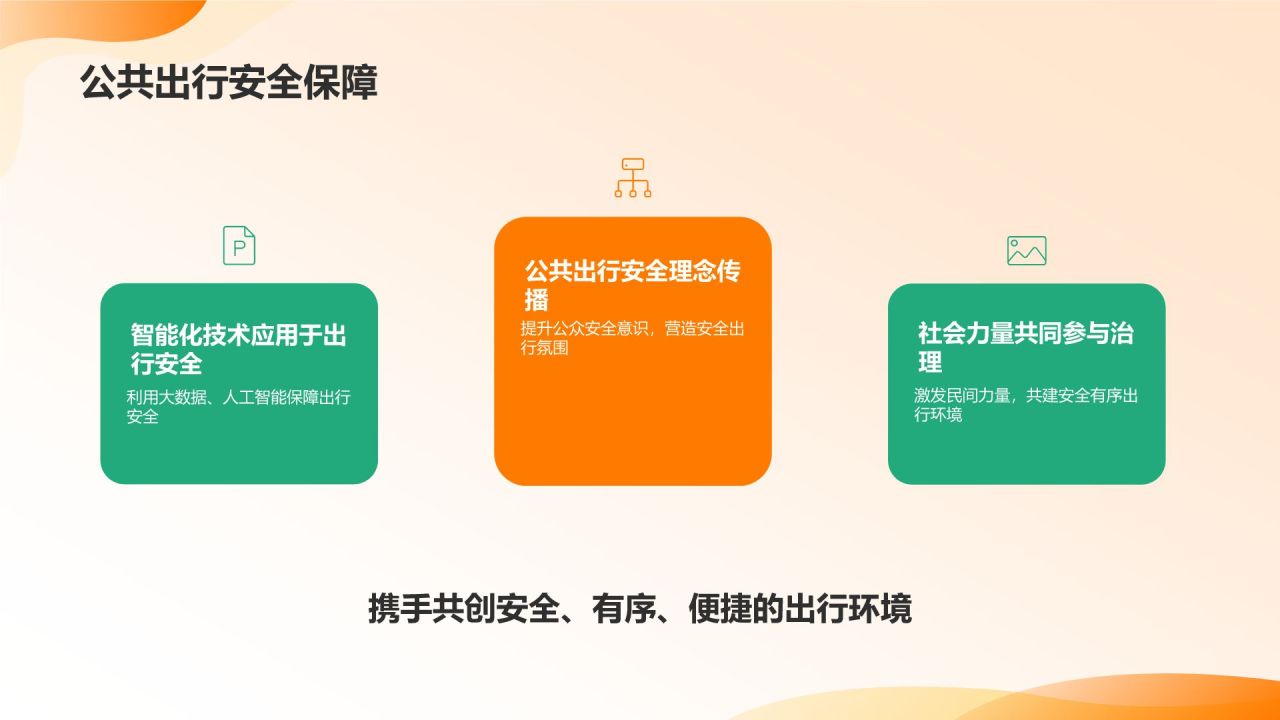 公共出行安全保障

智能化技术应用于出行安全

利用大数据、人工智能保障出行安全

公共出行安全理念传播

提升公众安全意识，营造安全出行氛围

社会力量共同参与治理

激发民间力量，共建安全有序出行环境

携手共创安全、有序、便捷的出行环境